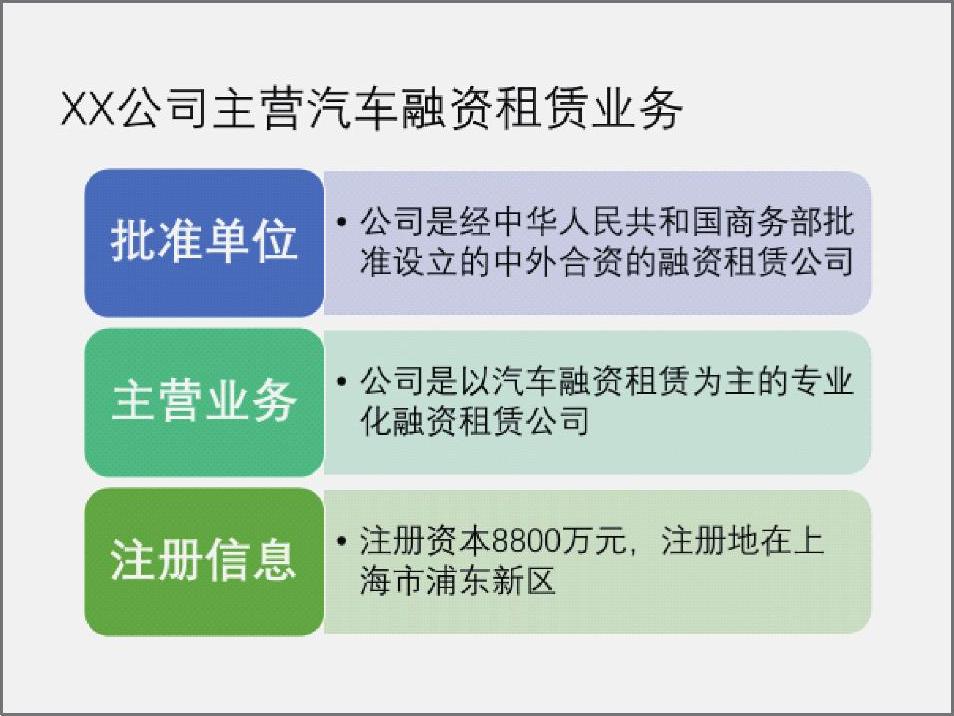 XX公司主营汽车融资租赁业务

批准单位

• 公司是经中华人民共和国商务部批准设立的中外合资的融资租赁公司

主营业务

• 公司是以汽车融资租赁为主的专业化融资租赁公司

注册信息

• 注册资本8800万元，注册地在上海市浦东新区